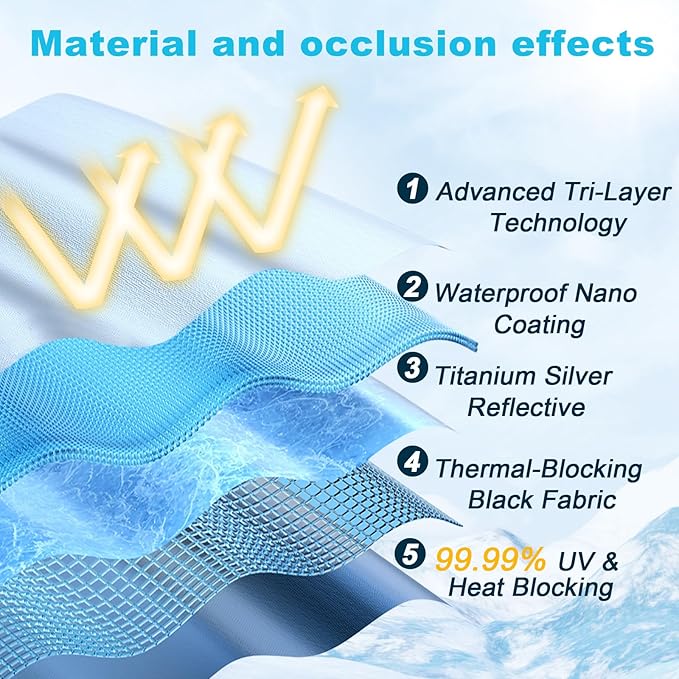 Material and occlusion effects

1 Advanced Tri-Layer Technology

2 Waterproof Nano Coating

3 Titanium Silver Reflective

4 Thermal-Blocking Black Fabric

5 99.99% UV & Heat Blocking